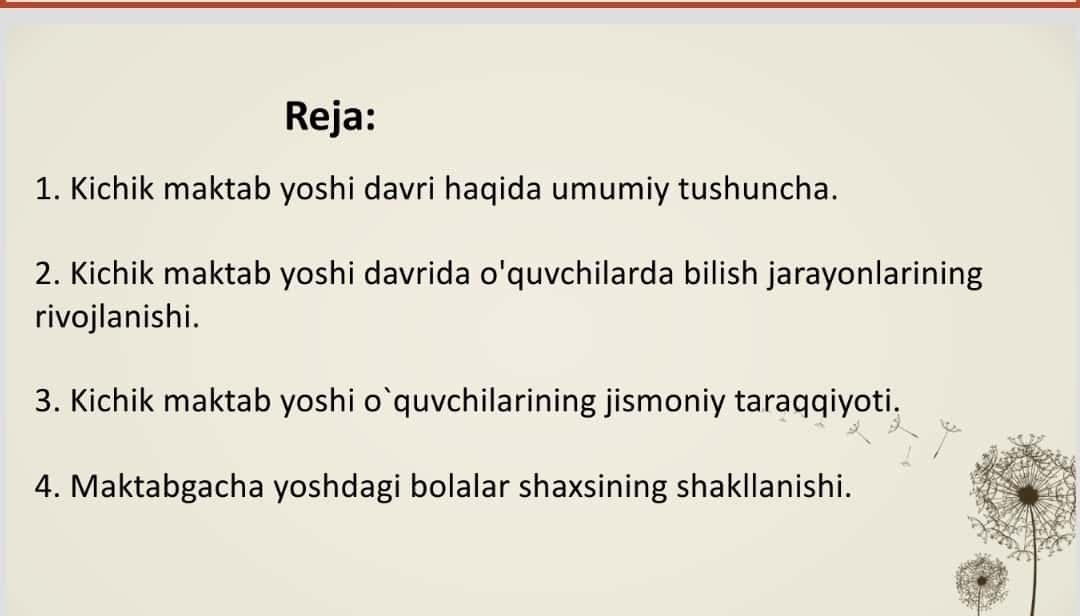 Reja:

1. Kichik maktab yoshi davri haqida umumiy tushuncha.

2. Kichik maktab yoshi davrida o'quvchilarda bilish jarayonlarining rivojlanishi.

3. Kichik maktab yoshi o`quvchilarining jismoniy taraqqiyoti.

4. Maktabgacha yoshdagi bolalar shaxsining shakllanishi.